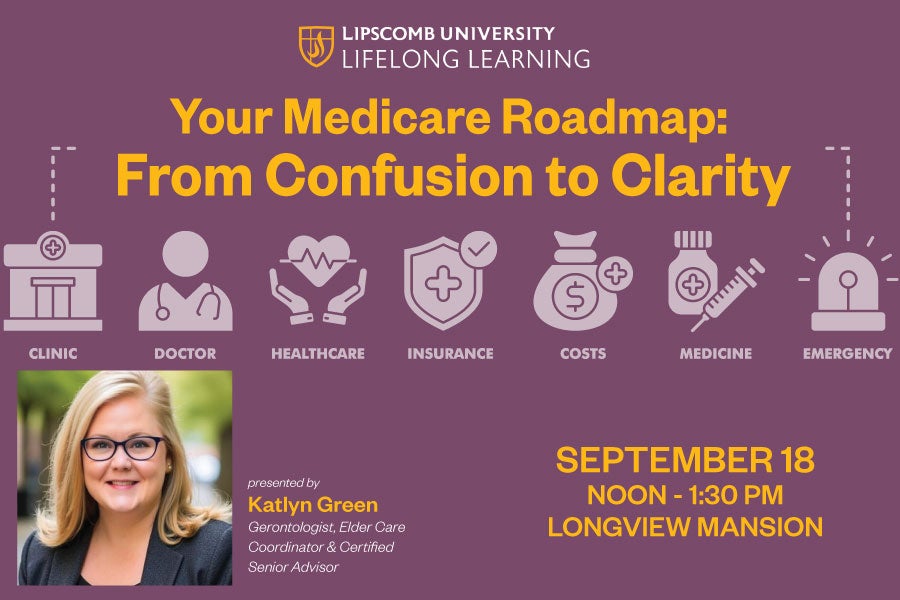 LIPSCOMB UNIVERSITY
LIFELONG LEARNING

Your Medicare Roadmap:
From Confusion to Clarity

CLINIC DOCTOR HEALTHCARE INSURANCE COSTS MEDICINE EMERGENCY

presented by
Katlyn Green
Gerontologist, Elder Care Coordinator & Certified Senior Advisor

SEPTEMBER 18
NOON - 1:30 PM
LONGVIEW MANSION